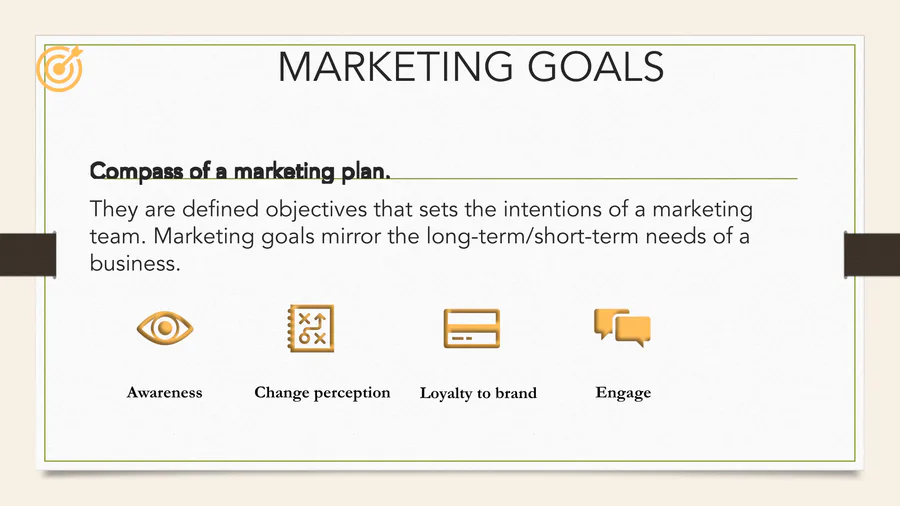 MARKETING GOALS

Compass of a marketing plan.

They are defined objectives that sets the intentions of a marketing team. Marketing goals mirror the long-term/short-term needs of a business.

Awareness

Change perception

Loyalty to brand

Engage